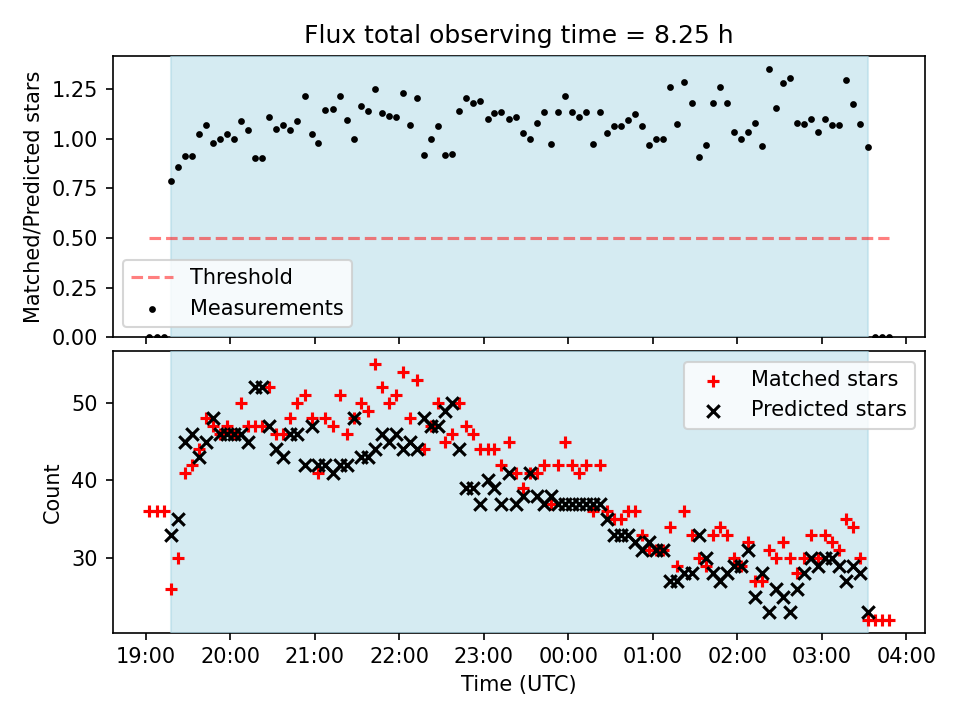 Flux total observing time = 8.25 h

Matched/Predicted stars

1.25
1.00
0.75
0.50
0.25
0.00

Threshold
Measurements

Count

50
40
30

Matched stars
Predicted stars

19:00 20:00 21:00 22:00 23:00 00:00 01:00 02:00 03:00 04:00

Time (UTC)